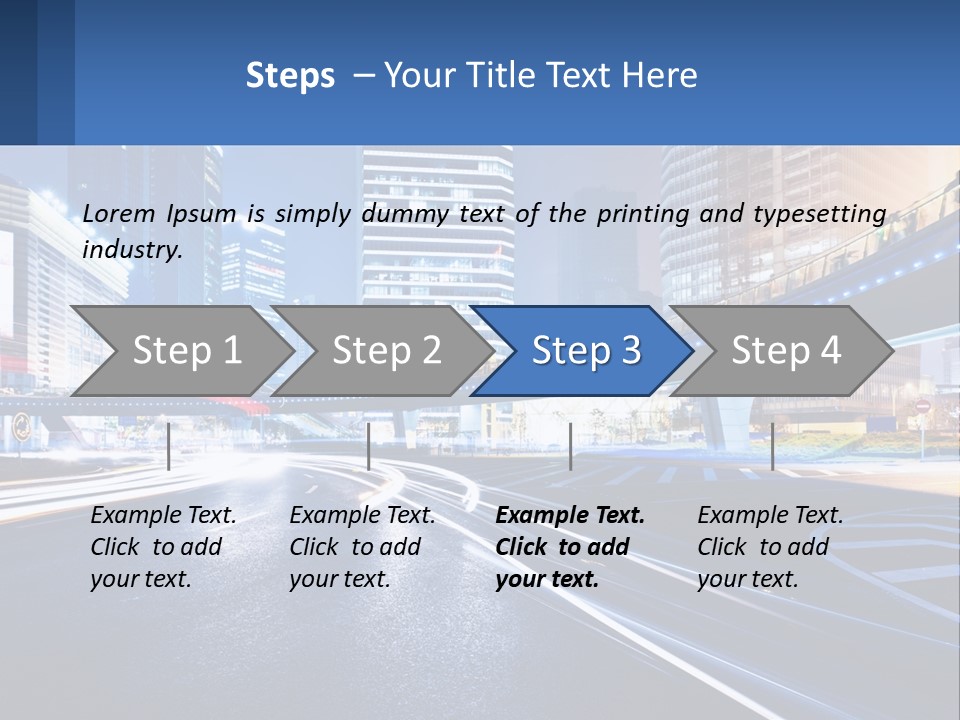 Steps – Your Title Text Here

Lorem Ipsum is simply dummy text of the printing and typesetting industry.

Step 1

Step 2

Step 3

Step 4

Example Text. Click to add your text.

Example Text. Click to add your text.

Example Text. Click to add your text.

Example Text. Click to add your text.